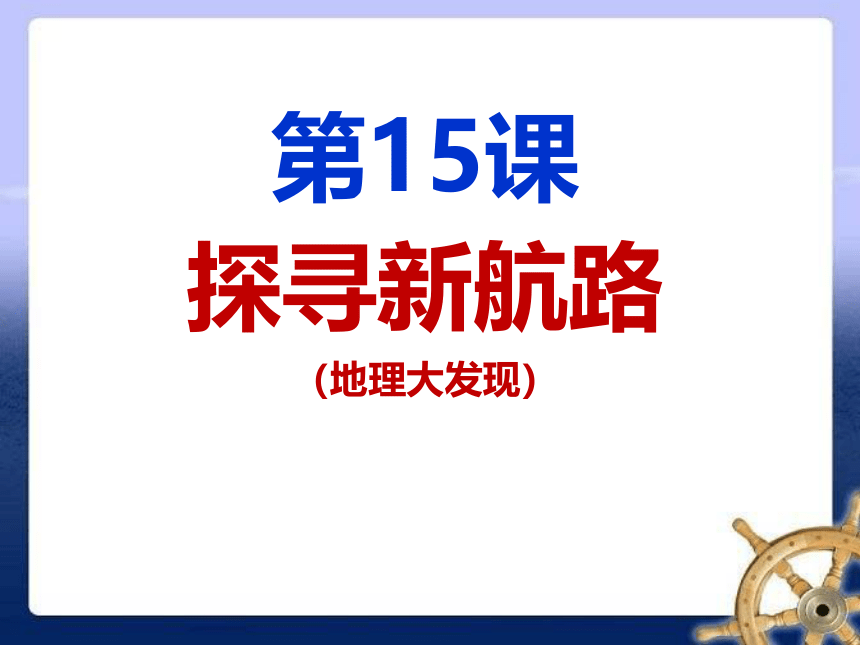 第15课

探寻新航路

(地理大发现)